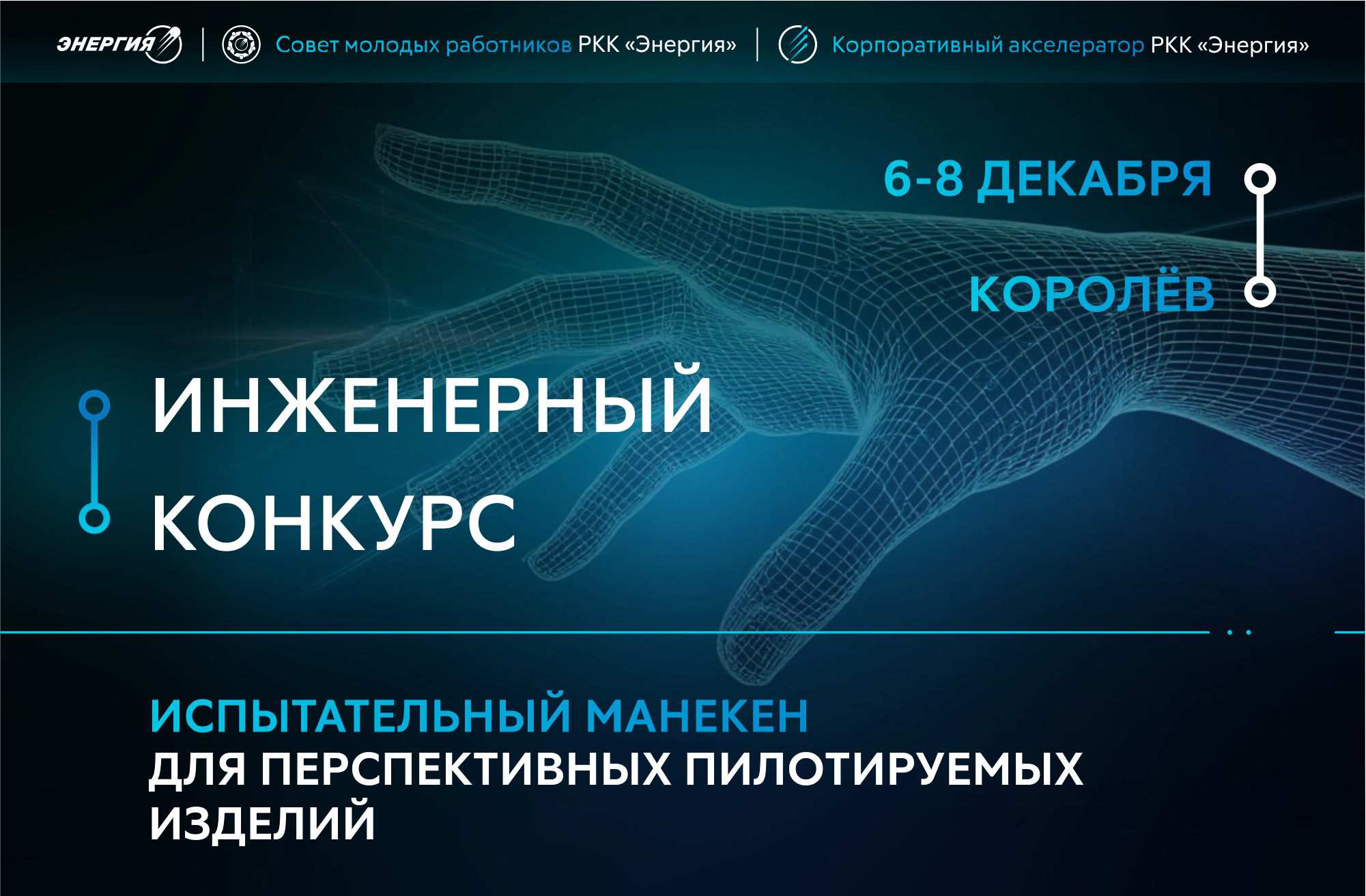 ЭНЕРГИЯ | Совет молодых работников РКК «Энергия» | Корпоративный акселератор РКК «Энергия»

6-8 ДЕКАБРЯ

КОРОЛЁВ

ИНЖЕНЕРНЫЙ КОНКУРС

ИСПЫТАТЕЛЬНЫЙ МАНЕКЕН
ДЛЯ ПЕРСПЕКТИВНЫХ ПИЛОТИРУЕМЫХ ИЗДЕЛИЙ